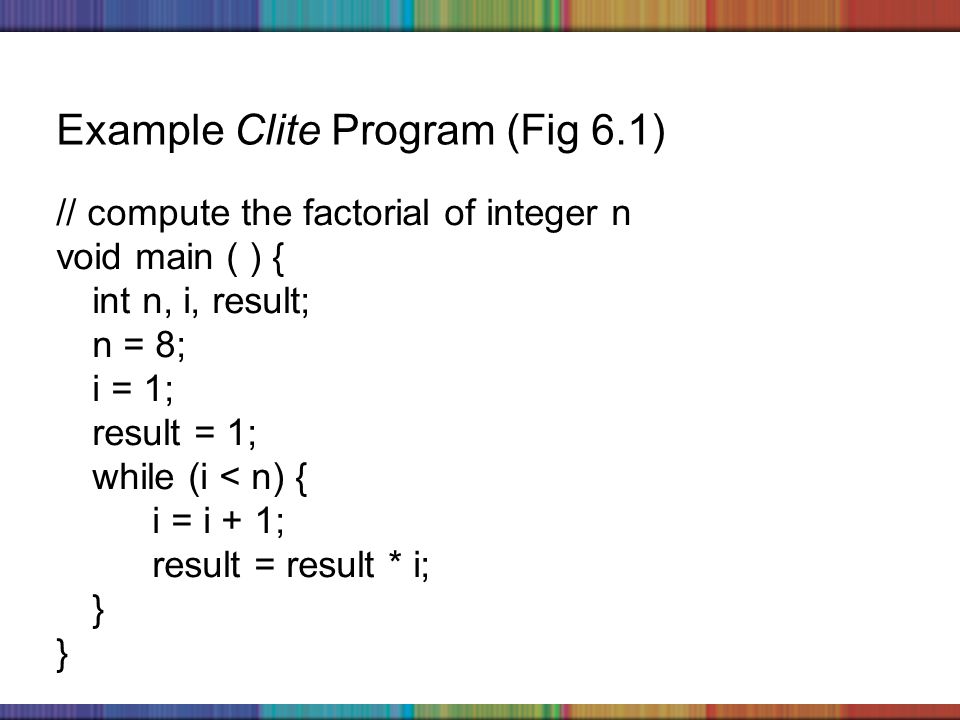 Example Clite Program (Fig 6.1)

// compute the factorial of integer n
void main ( ) {
int n, i, result;
n = 8;
i = 1;
result = 1;
while (i < n) {
i = i + 1;
result = result * i;
}
}